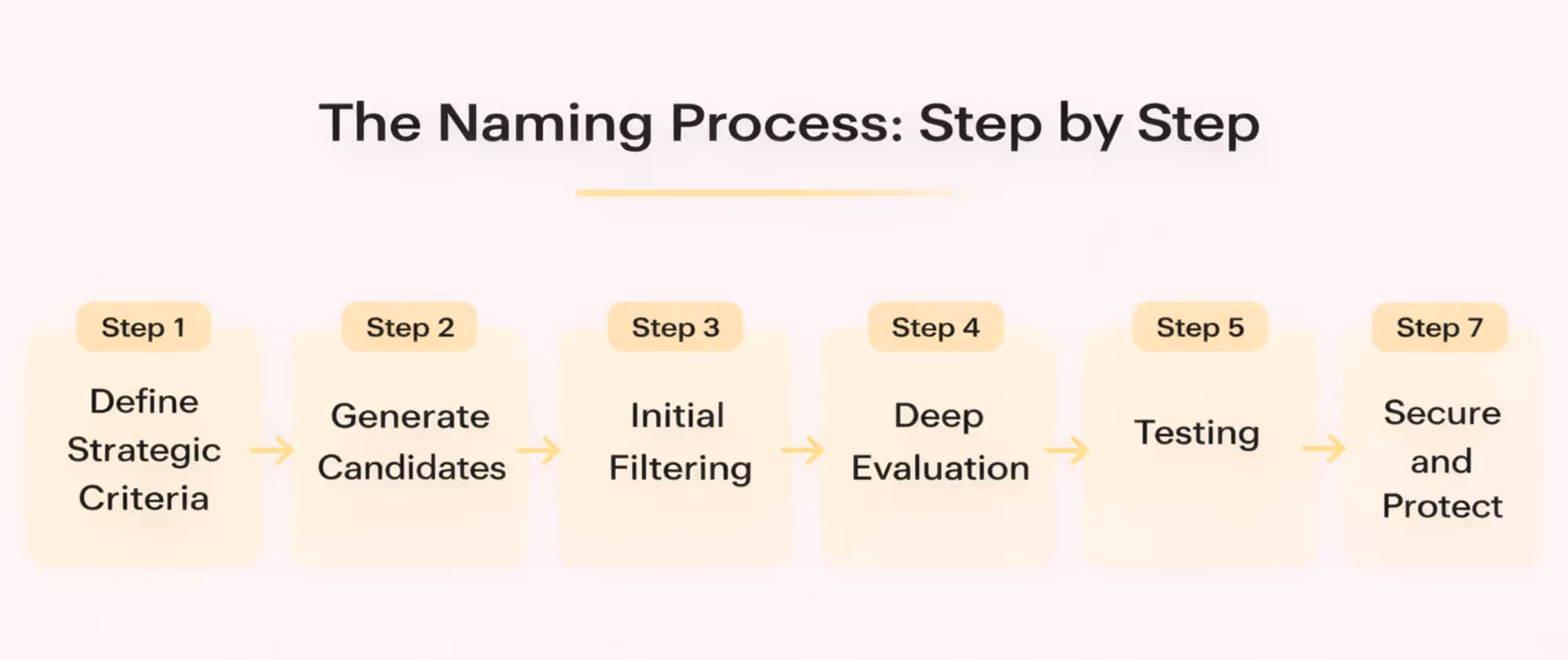 The Naming Process: Step by Step

Step 1
Define Strategic Criteria

Step 2
Generate Candidates

Step 3
Initial Filtering

Step 4
Deep Evaluation

Step 5
Testing

Step 7
Secure and Protect